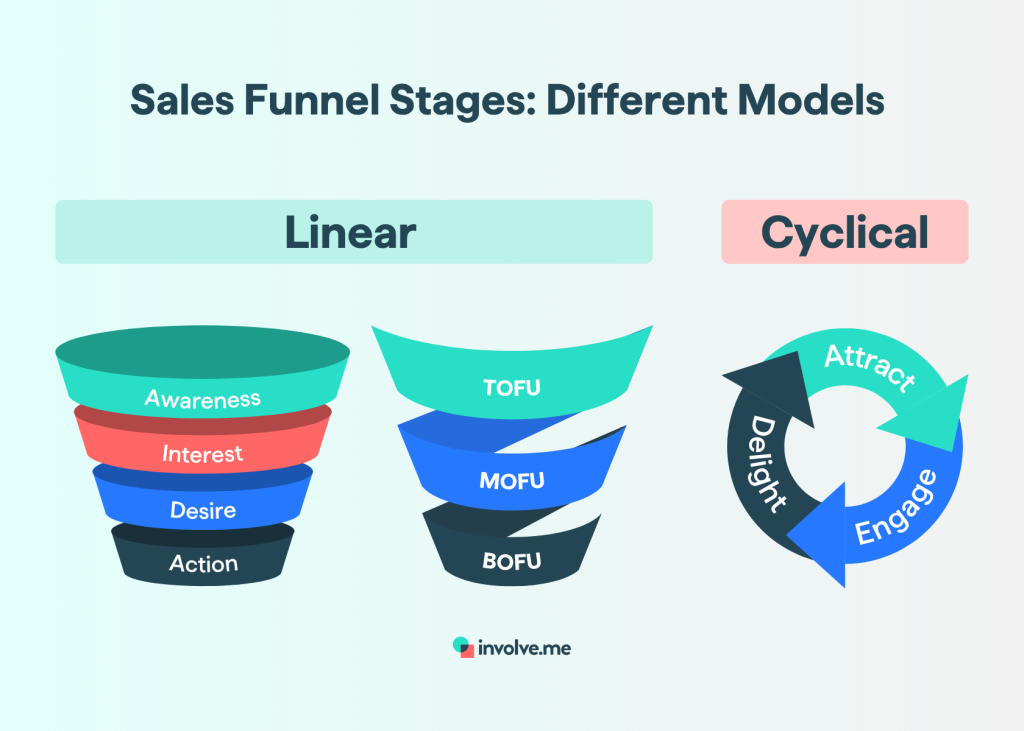 Sales Funnel Stages: Different Models

Linear

Cyclical

Awareness
Interest
Desire
Action

TOFU
MOFU
BOFU

Attract
Engage
Delight

involve.me